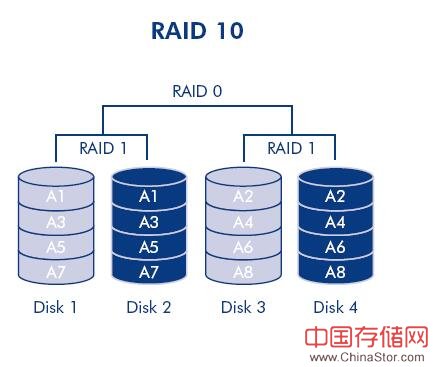 RAID 10

RAID 0

RAID 1

RAID 1

A1
A3
A5
A7

A1
A3
A5
A7

A2
A4
A6
A8

A2
A4
A6
A8

Disk 1

Disk 2

Disk 3

Disk 4

中国存储网
www.ChinaStor.com